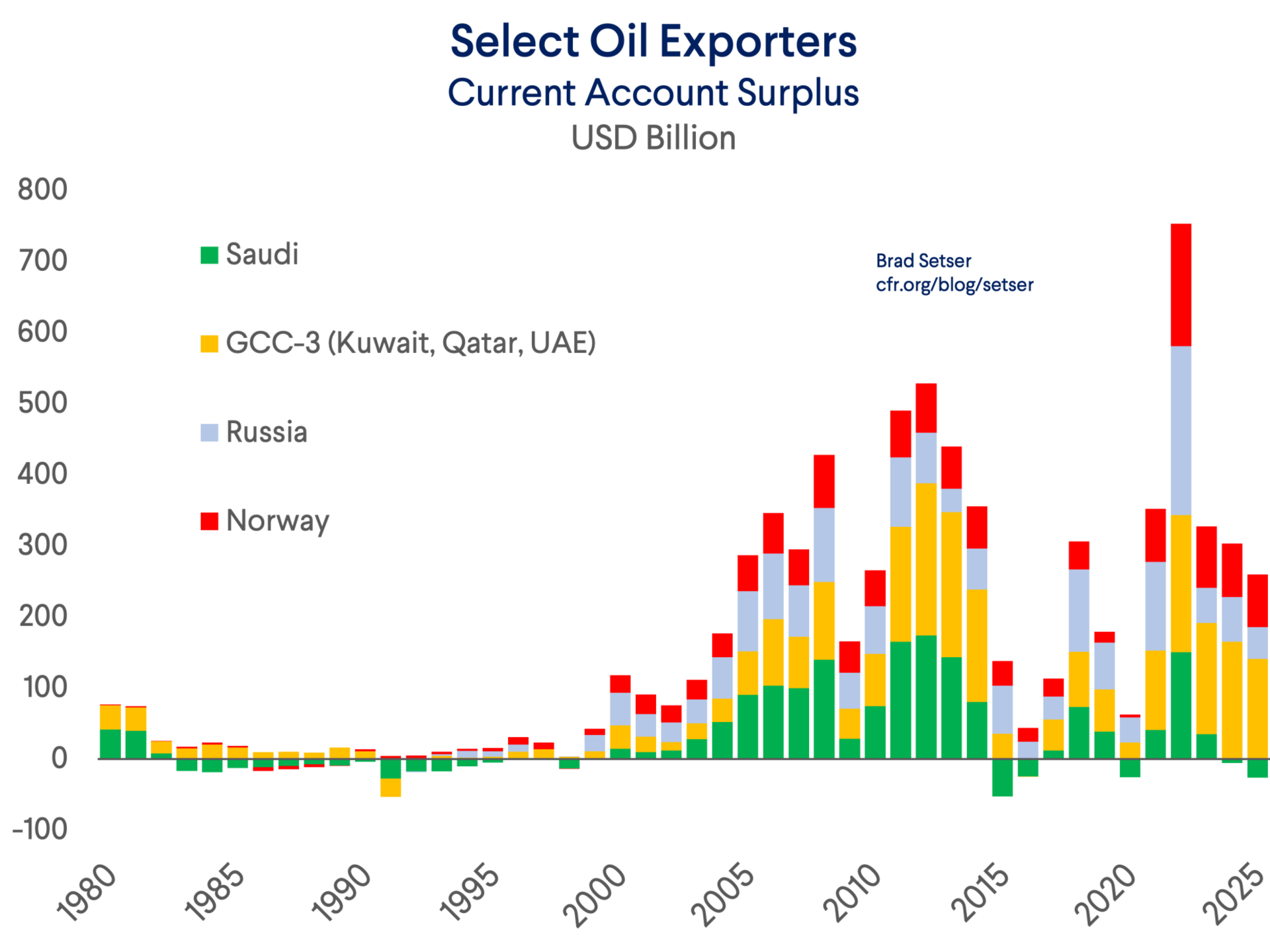 Select Oil Exporters
Current Account Surplus
USD Billion

800
700
600
500
400
300
200
100
0
-100

Saudi
GCC-3 (Kuwait, Qatar, UAE)
Russia
Norway

Brad Setser
cfr.org/blog/setser

1980
1985
1990
1995
2000
2005
2010
2015
2020
2025